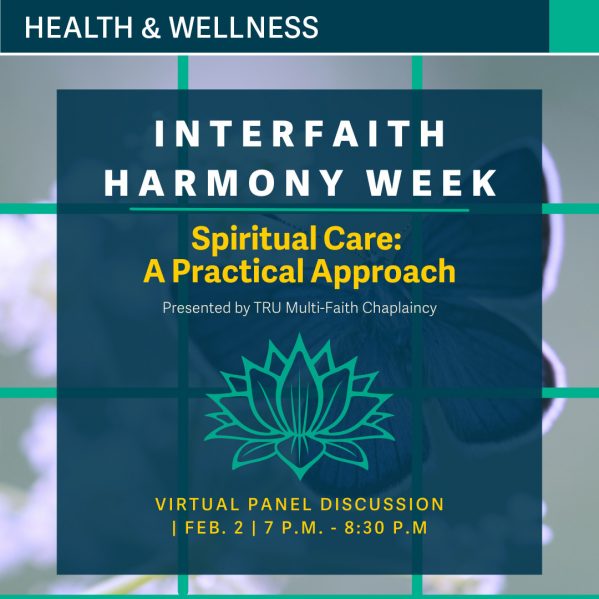 HEALTH & WELLNESS

INTERFAITH HARMONY WEEK

Spiritual Care: A Practical Approach

Presented by TRU Multi-Faith Chaplaincy

VIRTUAL PANEL DISCUSSION | FEB. 2 | 7 P.M. - 8:30 P.M